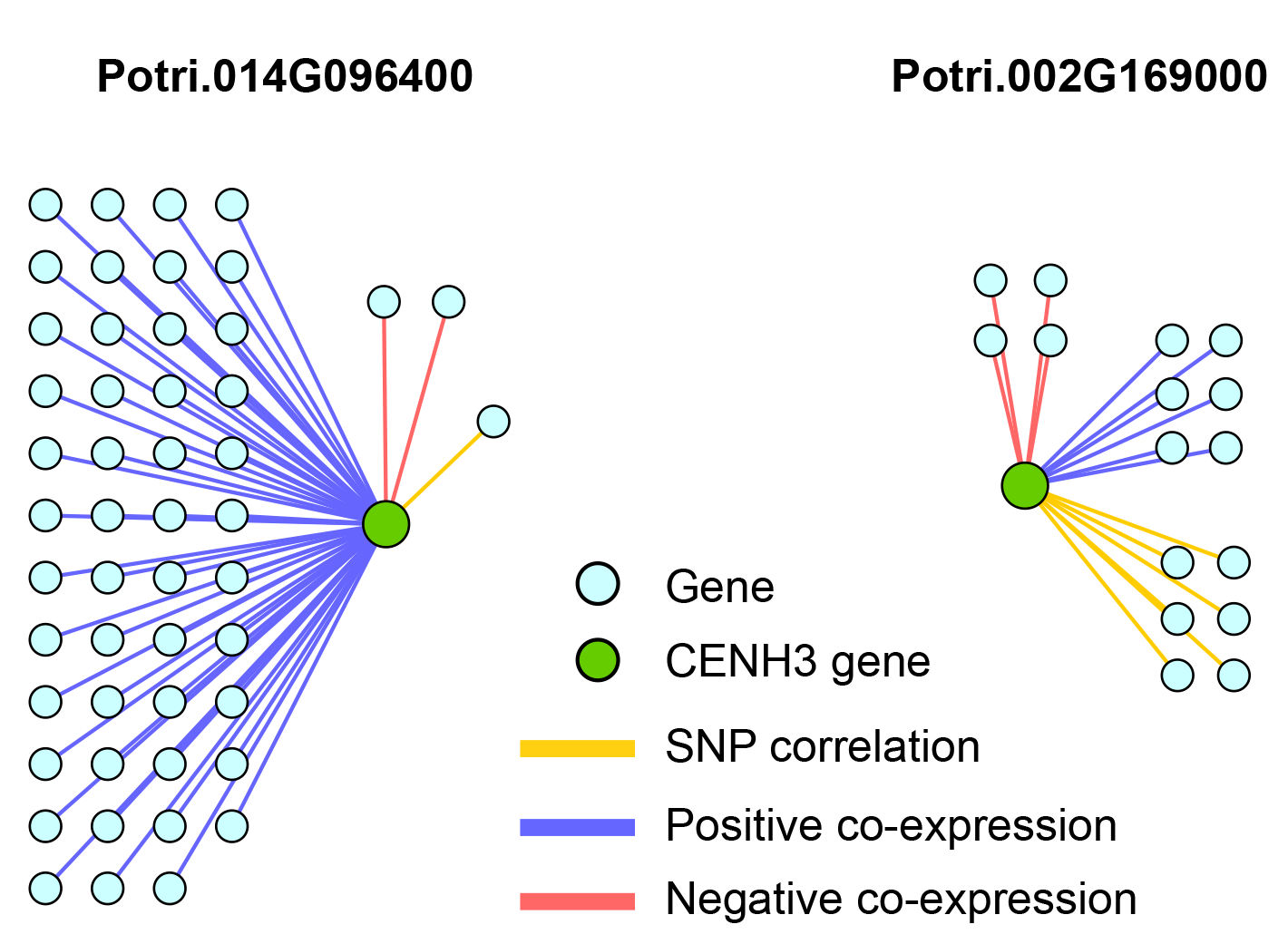 Potri.014G096400

Potri.002G169000

Gene

CENH3 gene

SNP correlation

Positive co-expression

Negative co-expression